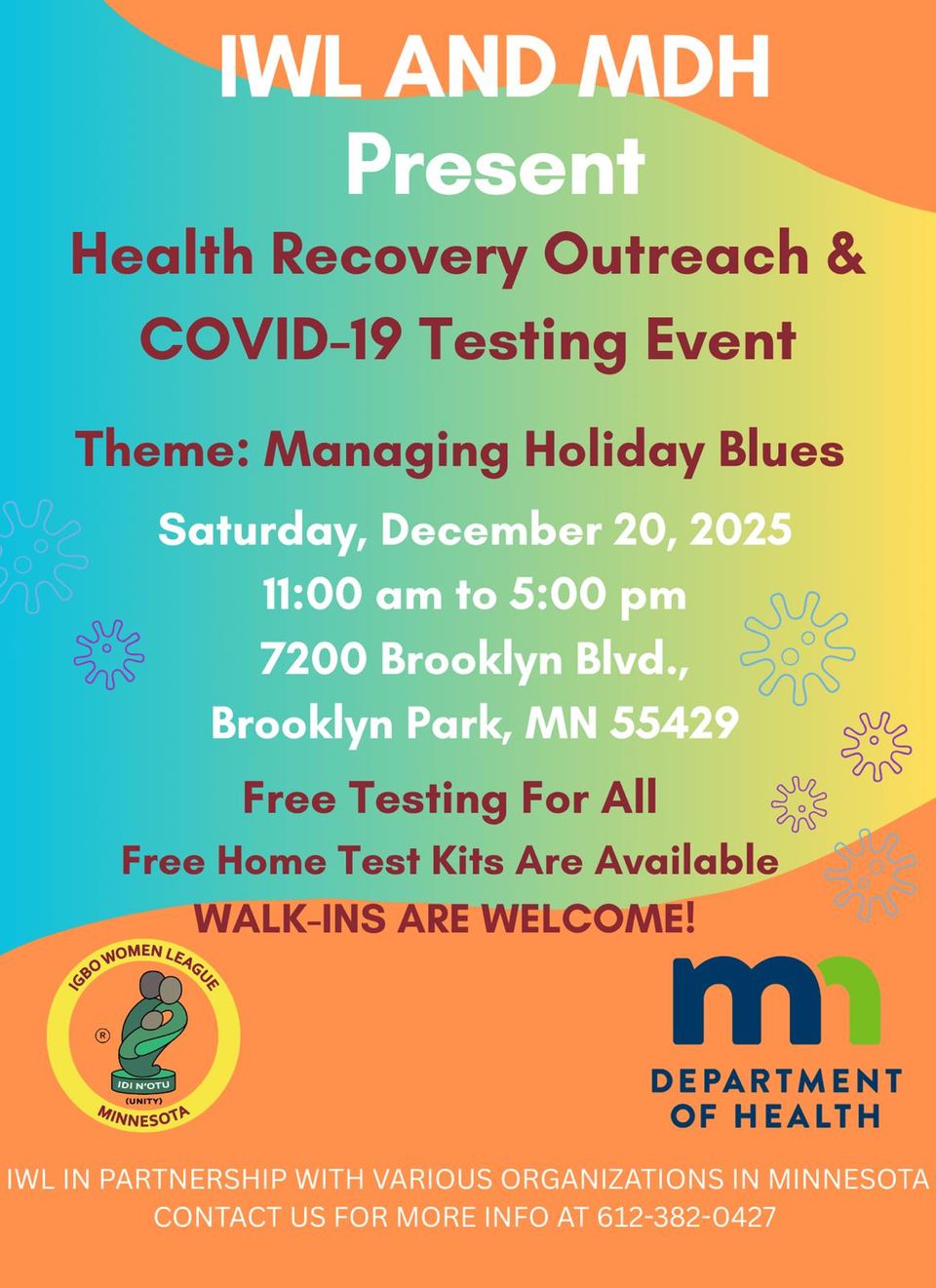 IWL AND MDH
Present
Health Recovery Outreach & COVID-19 Testing Event

Theme: Managing Holiday Blues

Saturday, December 20, 2025
11:00 am to 5:00 pm
7200 Brooklyn Blvd.,
Brooklyn Park, MN 55429

Free Testing For All
Free Home Test Kits Are Available
WALK-INS ARE WELCOME!

IGBO WOMEN LEAGUE
®
IDI N'OTU
(UNITY)
MINNESOTA

mn
DEPARTMENT OF HEALTH

IWL IN PARTNERSHIP WITH VARIOUS ORGANIZATIONS IN MINNESOTA
CONTACT US FOR MORE INFO AT 612-382-0427